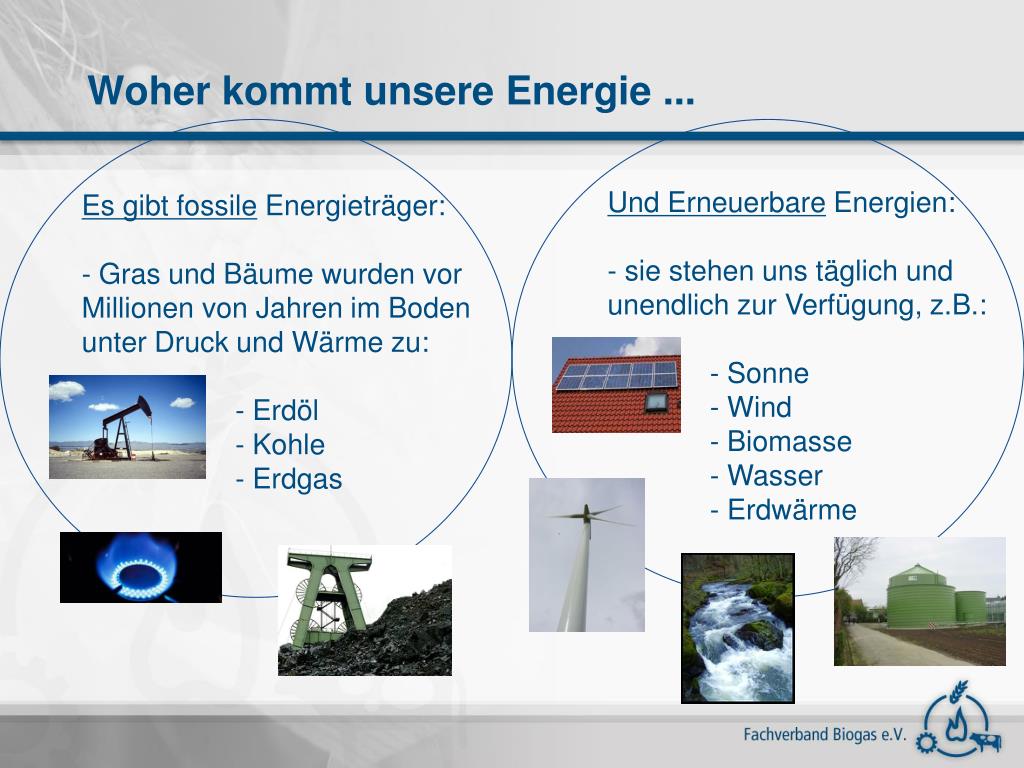 Woher kommt unsere Energie ...

Es gibt fossile Energieträger:

- Gras und Bäume wurden vor Millionen von Jahren im Boden unter Druck und Wärme zu:

- Erdöl
- Kohle
- Erdgas

Und Erneuerbare Energien:

- sie stehen uns täglich und unendlich zur Verfügung, z.B.:

- Sonne
- Wind
- Biomasse
- Wasser
- Erdwärme

Fachverband Biogas e.V.